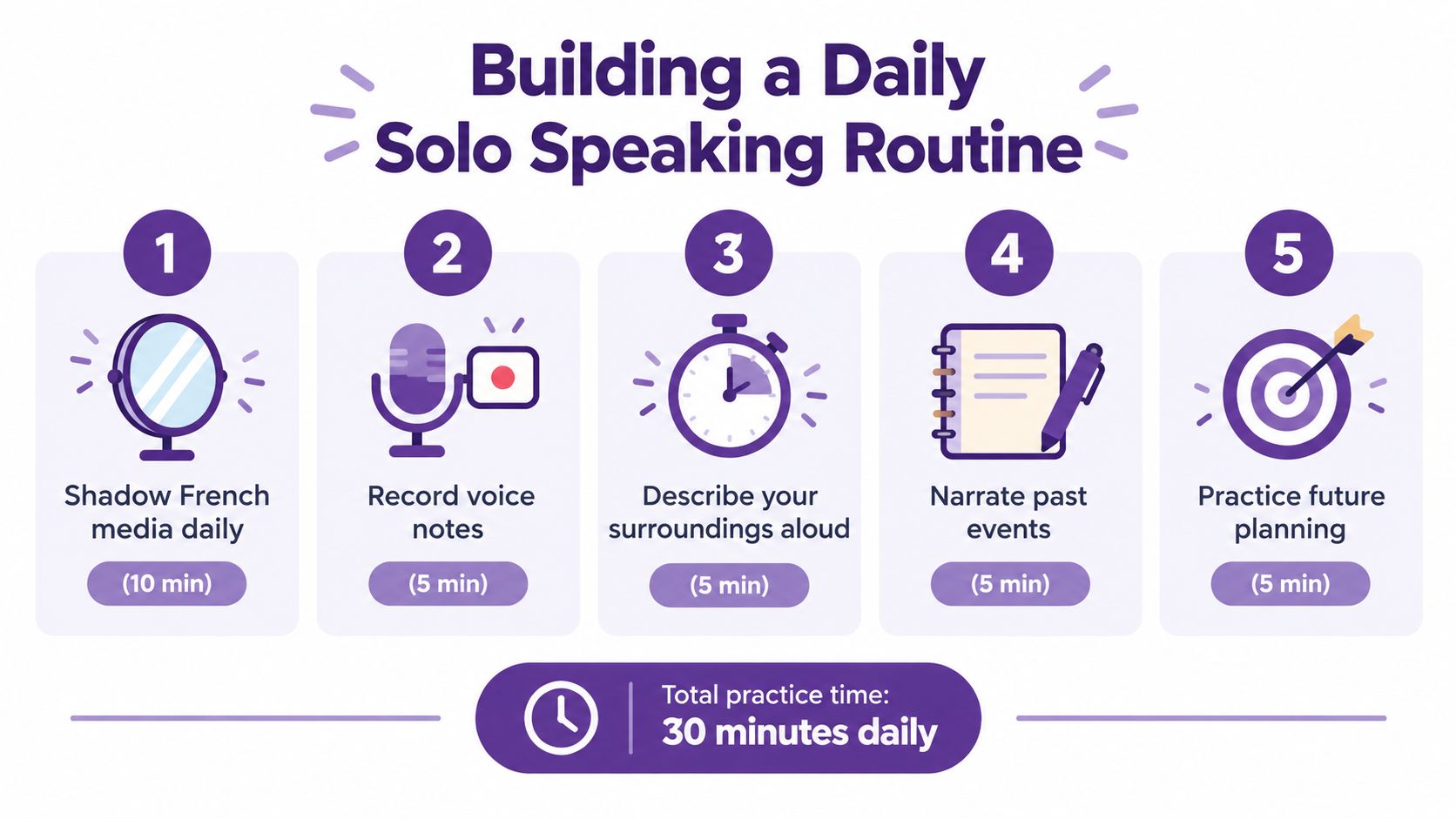 Building a Daily Solo Speaking Routine

1
Shadow French media daily
(10 min)

2
Record voice notes
(5 min)

3
Describe your surroundings aloud
(5 min)

4
Narrate past events
(5 min)

5
Practice future planning
(5 min)

Total practice time:
30 minutes daily